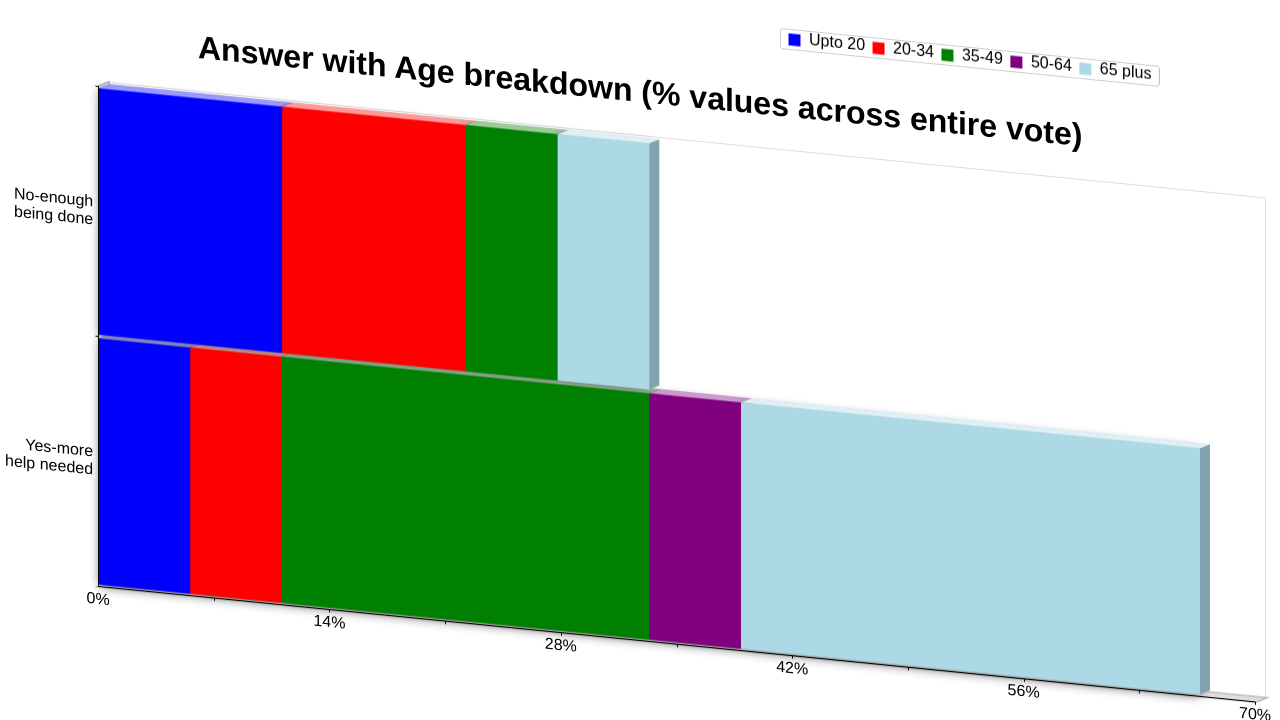 Answer with Age breakdown (% values across entire vote)

Upto 20
20-34
35-49
50-64
65 plus

No-enough being done

Yes-more help needed

0%
14%
28%
42%
56%
70%